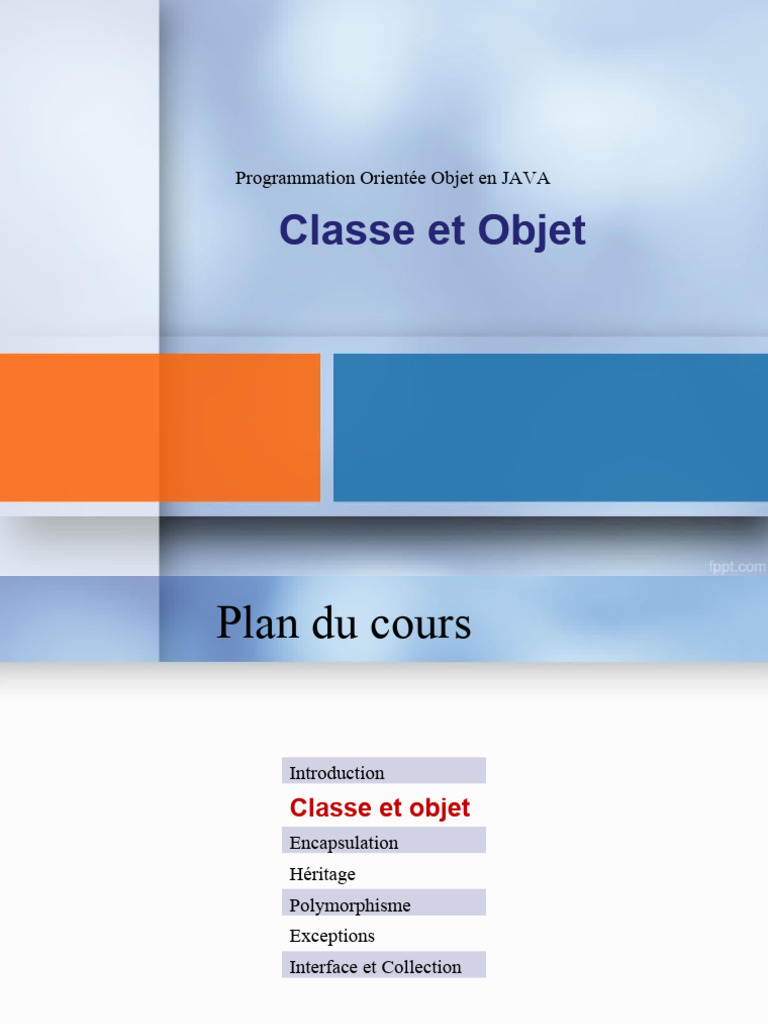 Programmation Orientée Objet en JAVA

Classe et Objet

fppt.com

Plan du cours

Introduction
Classe et objet
Encapsulation
Héritage
Polymorphisme
Exceptions
Interface et Collection